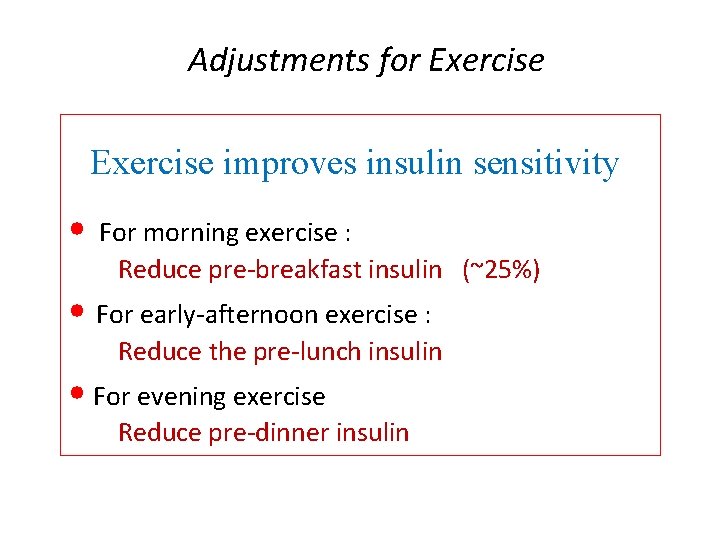 Adjustments for Exercise

Exercise improves insulin sensitivity

• For morning exercise :
Reduce pre-breakfast insulin (~25%)

• For early-afternoon exercise :
Reduce the pre-lunch insulin

• For evening exercise
Reduce pre-dinner insulin